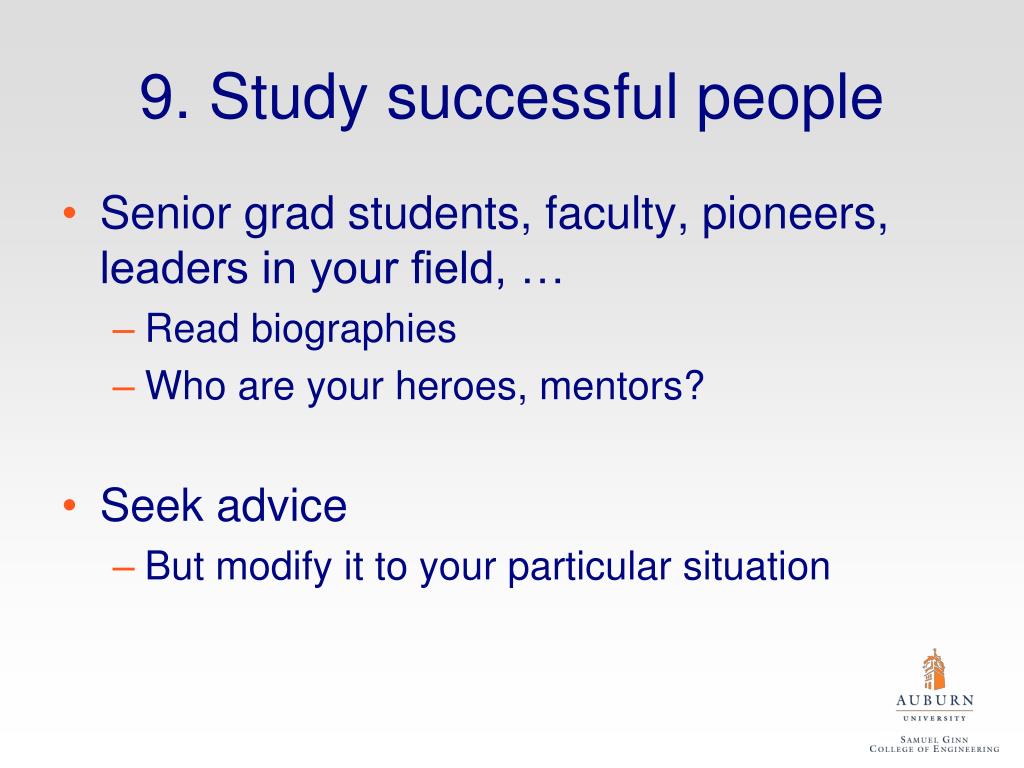 9. Study successful people

• Senior grad students, faculty, pioneers, leaders in your field, …
– Read biographies
– Who are your heroes, mentors?

• Seek advice
– But modify it to your particular situation

AUBURN
UNIVERSITY
SAMUEL GINN
COLLEGE OF ENGINEERING